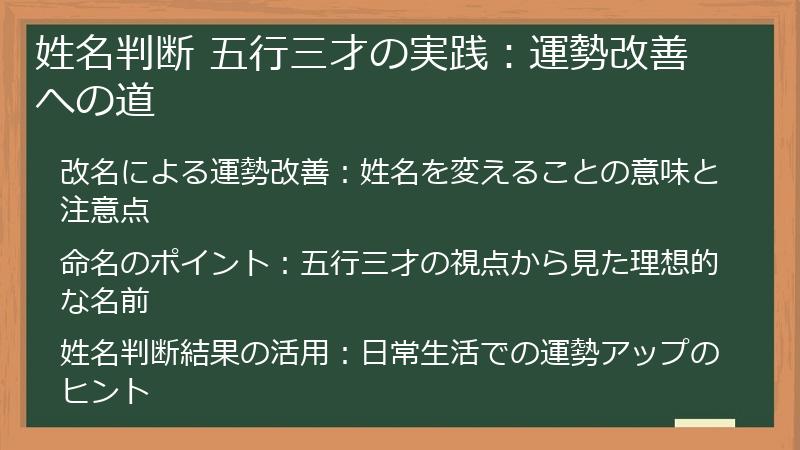 姓名判断 五行三才の実践：運勢改善への道

改名による運勢改善：姓名を変えることの意味と注意点

命名のポイント：五行三才の視点から見た理想的な名前

姓名判断結果の活用：日常生活での運勢アップのヒント